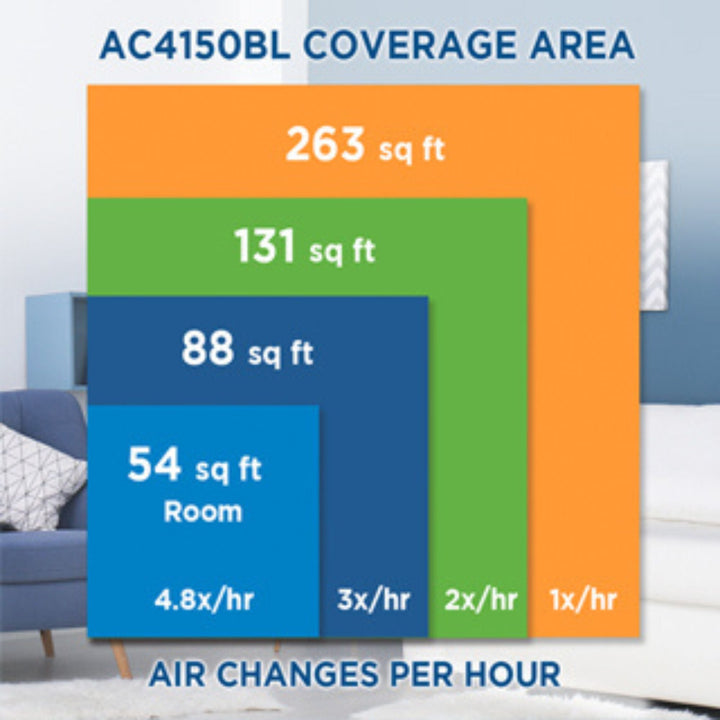 AC4150BL COVERAGE AREA

263 sq ft

131 sq ft

88 sq ft

54 sq ft
Room

4.8x/hr 3x/hr 2x/hr 1x/hr

AIR CHANGES PER HOUR